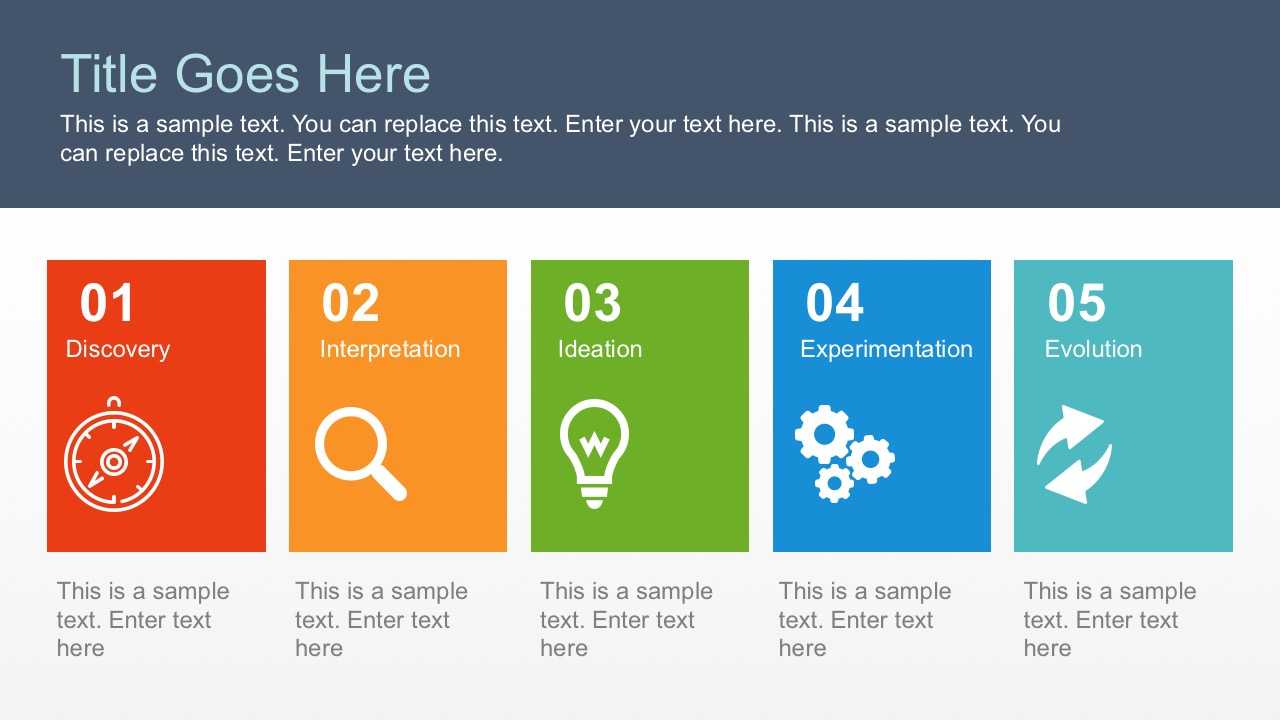 Title Goes Here

This is a sample text. You can replace this text. Enter your text here. This is a sample text. You can replace this text. Enter your text here.

01
Discovery

This is a sample text. Enter text here

02
Interpretation

This is a sample text. Enter text here

03
Ideation

This is a sample text. Enter text here

04
Experimentation

This is a sample text. Enter text here

05
Evolution

This is a sample text. Enter text here